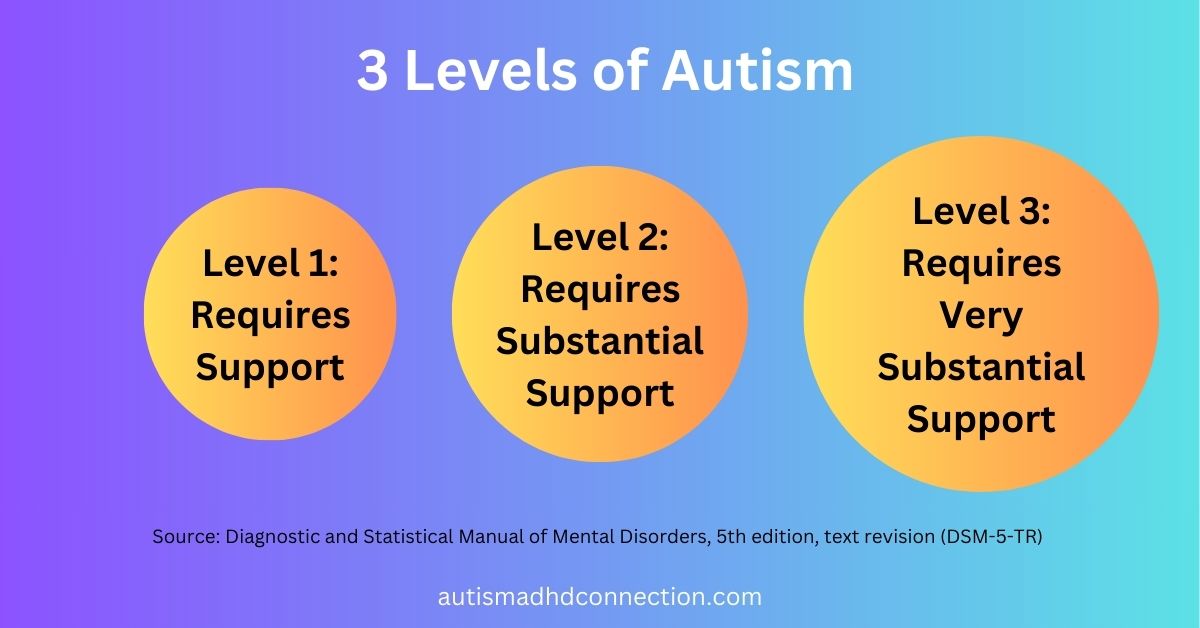 3 Levels of Autism

Level 1: Requires Support

Level 2: Requires Substantial Support

Level 3: Requires Very Substantial Support

Source: Diagnostic and Statistical Manual of Mental Disorders, 5th edition, text revision (DSM-5-TR)

autismadhdconnection.com